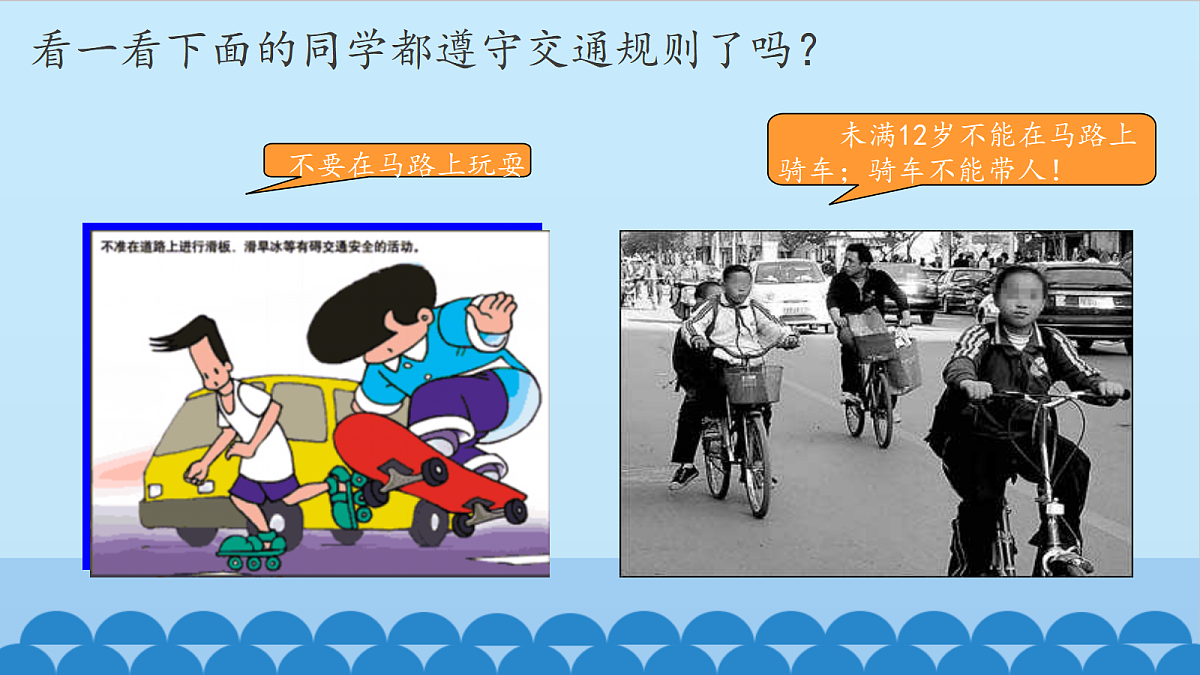 看一看下面的同学都遵守交通规则了吗？

不要在马路上玩耍

不准在道路上进行滑板、滑旱冰等有碍交通安全的活动。

未满12岁不能在马路上骑车；骑车不能带人！